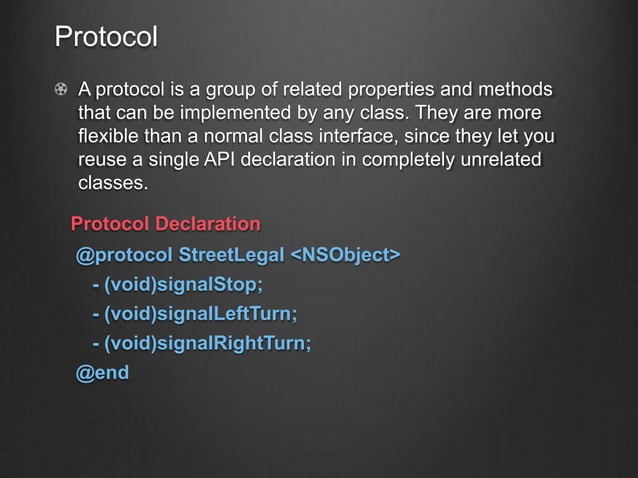 Protocol

A protocol is a group of related properties and methods that can be implemented by any class. They are more flexible than a normal class interface, since they let you reuse a single API declaration in completely unrelated classes.

Protocol Declaration

@protocol StreetLegal <NSObject>
- (void)signalStop;
- (void)signalLeftTurn;
- (void)signalRightTurn;
@end